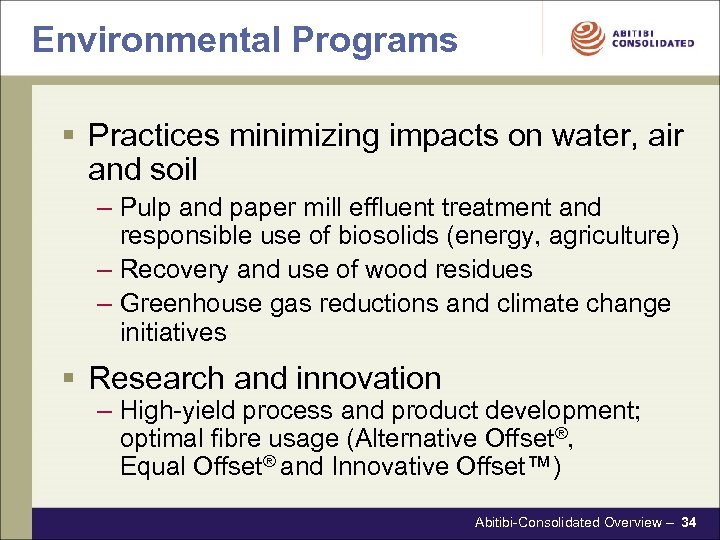 Environmental Programs

ABITIBI CONSOLIDATED

▪ Practices minimizing impacts on water, air and soil
– Pulp and paper mill effluent treatment and responsible use of biosolids (energy, agriculture)
– Recovery and use of wood residues
– Greenhouse gas reductions and climate change initiatives

▪ Research and innovation
– High-yield process and product development; optimal fibre usage (Alternative Offset®, Equal Offset® and Innovative Offset™)

Abitibi-Consolidated Overview – 34